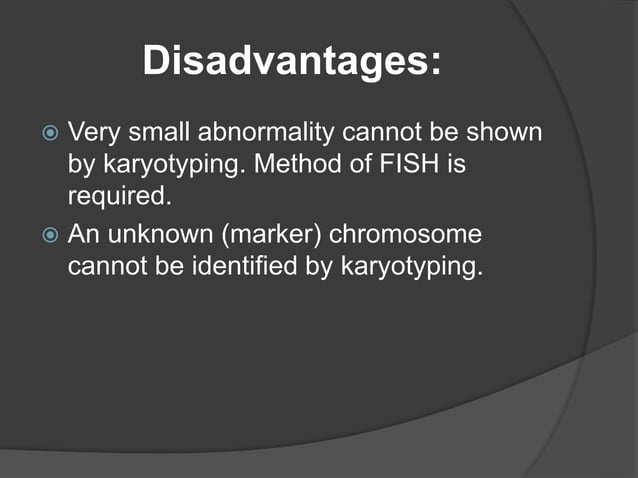 Disadvantages:

Very small abnormality cannot be shown by karyotyping. Method of FISH is required.

An unknown (marker) chromosome cannot be identified by karyotyping.